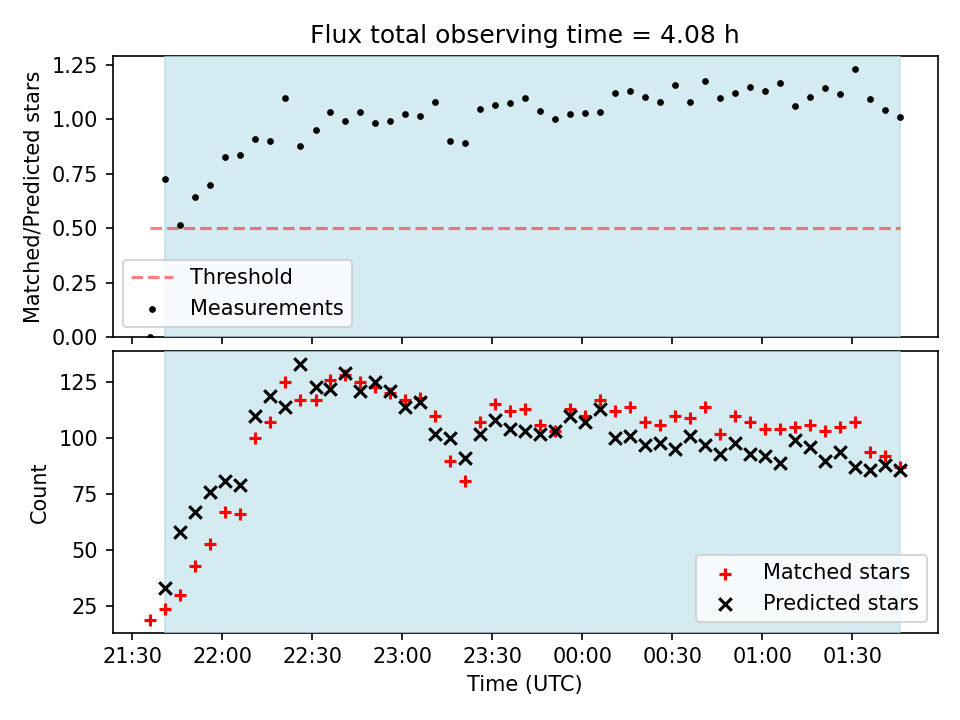 Flux total observing time = 4.08 h

Matched/Predicted stars

1.25
1.00
0.75
0.50
0.25
0.00

Threshold
Measurements

Count

125
100
75
50
25

Matched stars
Predicted stars

21:30 22:00 22:30 23:00 23:30 00:00 00:30 01:00 01:30

Time (UTC)